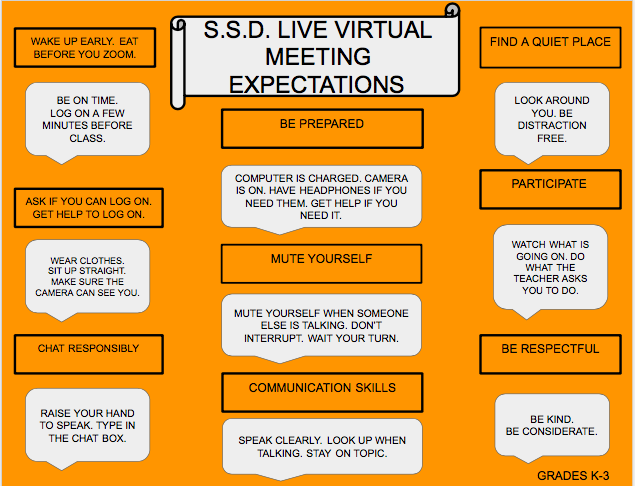 S.S.D. LIVE VIRTUAL MEETING EXPECTATIONS

WAKE UP EARLY. EAT BEFORE YOU ZOOM.

BE ON TIME. LOG ON A FEW MINUTES BEFORE CLASS.

ASK IF YOU CAN LOG ON. GET HELP TO LOG ON.

WEAR CLOTHES. SIT UP STRAIGHT. MAKE SURE THE CAMERA CAN SEE YOU.

CHAT RESPONSIBLY

RAISE YOUR HAND TO SPEAK. TYPE IN THE CHAT BOX.

BE PREPARED

COMPUTER IS CHARGED. CAMERA IS ON. HAVE HEADPHONES IF YOU NEED THEM. GET HELP IF YOU NEED IT.

MUTE YOURSELF

MUTE YOURSELF WHEN SOMEONE ELSE IS TALKING. DON'T INTERRUPT. WAIT YOUR TURN.

COMMUNICATION SKILLS

SPEAK CLEARLY. LOOK UP WHEN TALKING. STAY ON TOPIC.

FIND A QUIET PLACE

LOOK AROUND YOU. BE DISTRACTION FREE.

PARTICIPATE

WATCH WHAT IS GOING ON. DO WHAT THE TEACHER ASKS YOU TO DO.

BE RESPECTFUL

BE KIND. BE CONSIDERATE.

GRADES K-3